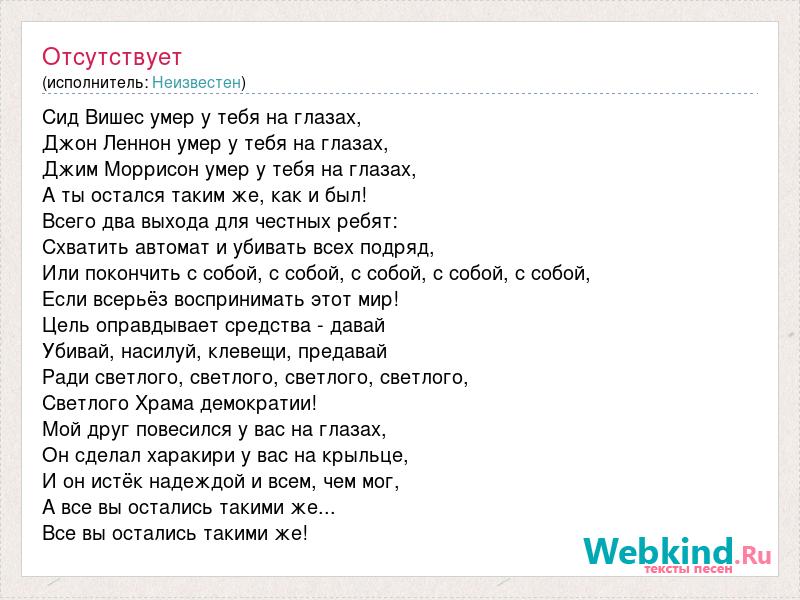 Отсутствует
(исполнитель: Неизвестен)

Сид Вишес умер у тебя на глазах,
Джон Леннон умер у тебя на глазах,
Джим Моррисон умер у тебя на глазах,
А ты остался таким же, как и был!
Всего два выхода для честных ребят:
Схватить автомат и убивать всех подряд,
Или покончить с собой, с собой, с собой, с собой, с собой,
Если всерьёз воспринимать этот мир!
Цель оправдывает средства - давай
Убивай, насилуй, клевещи, предавай
Ради светлого, светлого, светлого, светлого,
Светлого Храма демократии!
Мой друг повесился у вас на глазах,
Он сделал харакири у вас на крыльце,
И он истёк надеждой и всем, чем мог,
А все вы остались такими же...
Все вы остались такими же!

Webkind.Ru
тексты песен